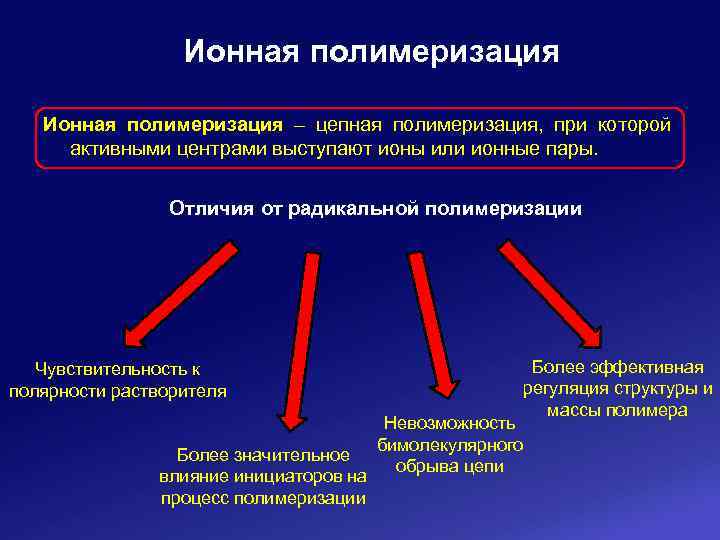 Ионная полимеризация

Ионная полимеризация – цепная полимеризация, при которой активными центрами выступают ионы или ионные пары.

Отличия от радикальной полимеризации

Чувствительность к полярности растворителя

Более значительное влияние инициаторов на процесс полимеризации

Невозможность бимолекулярного обрыва цепи

Более эффективная регуляция структуры и массы полимера